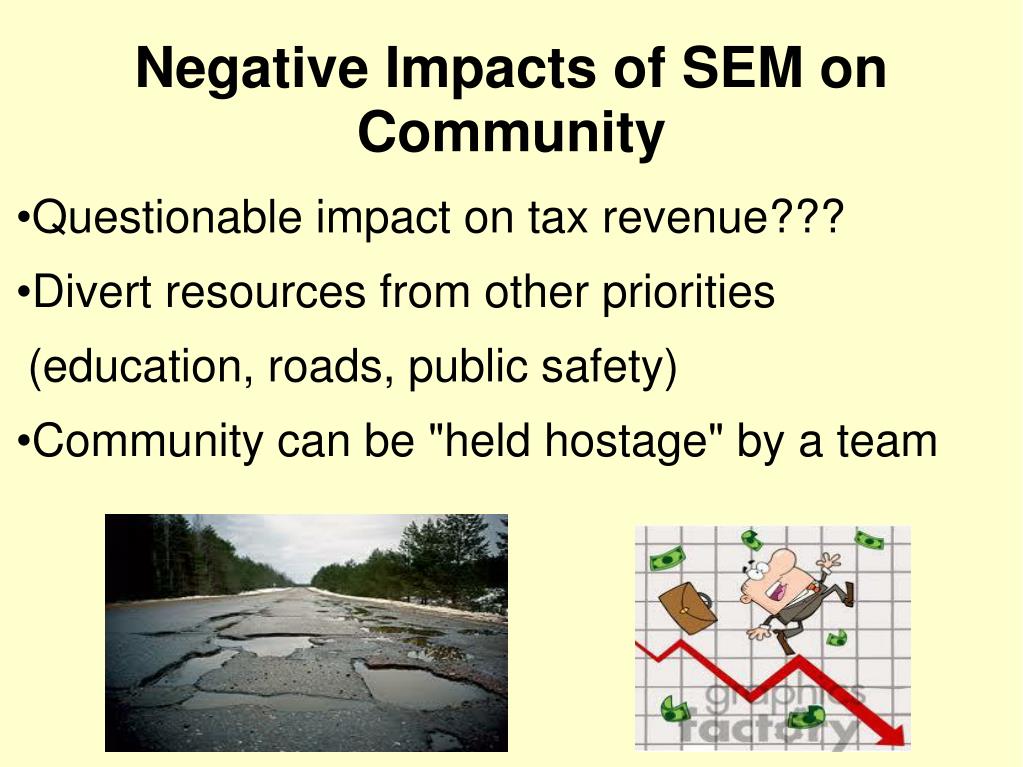 Negative Impacts of SEM on Community

•Questionable impact on tax revenue???

•Divert resources from other priorities (education, roads, public safety)

•Community can be "held hostage" by a team

graphics factory